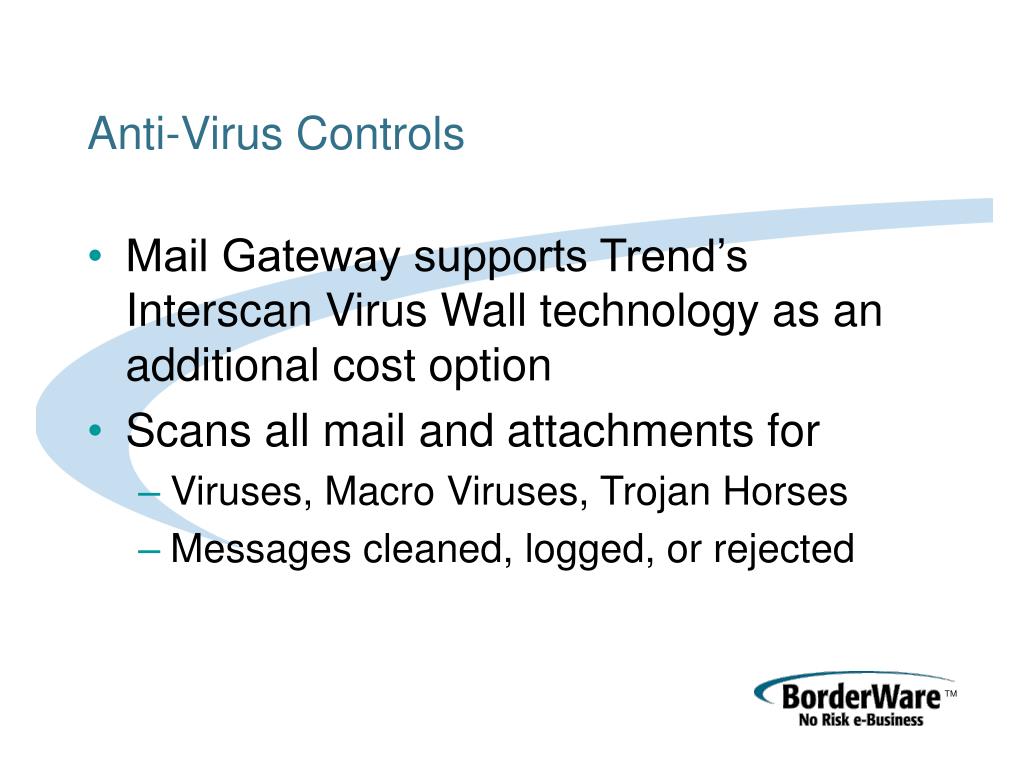 Anti-Virus Controls

• Mail Gateway supports Trend’s Interscan Virus Wall technology as an additional cost option
• Scans all mail and attachments for
– Viruses, Macro Viruses, Trojan Horses
– Messages cleaned, logged, or rejected

BorderWare™
No Risk e-Business